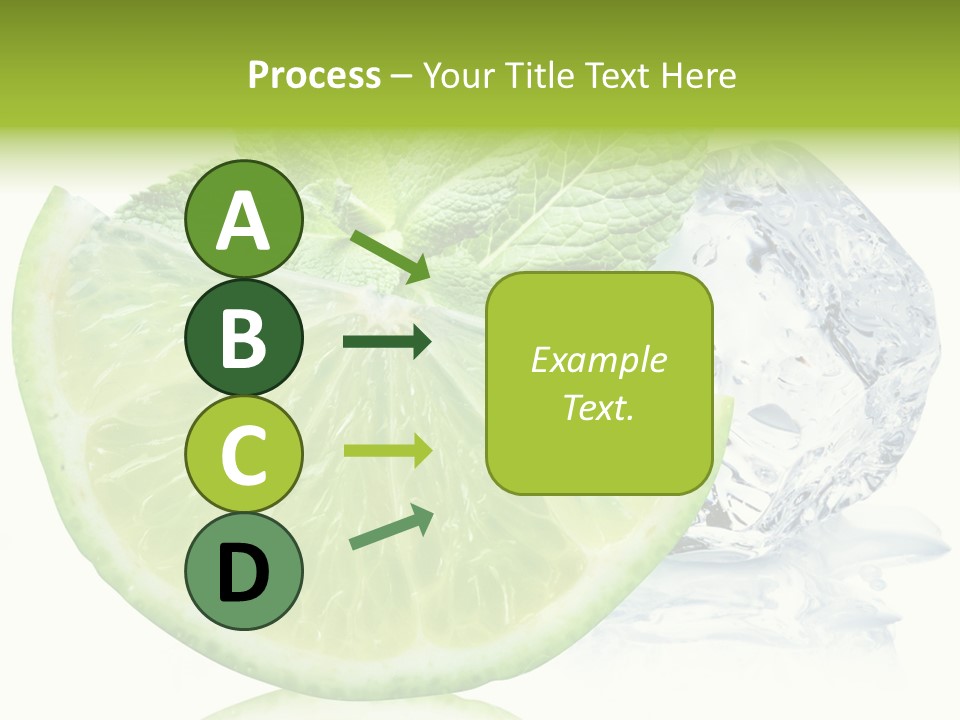 Process – Your Title Text Here

A

B

C

D

Example Text.